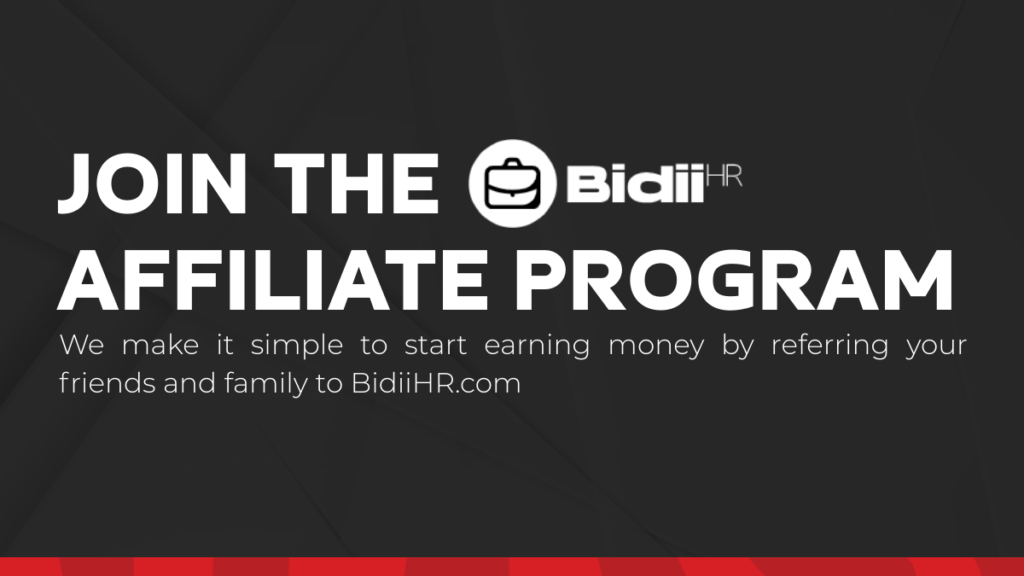 JOIN THE BidiiHR
AFFILIATE PROGRAM

We make it simple to start earning money by referring your friends and family to BidiiHR.com